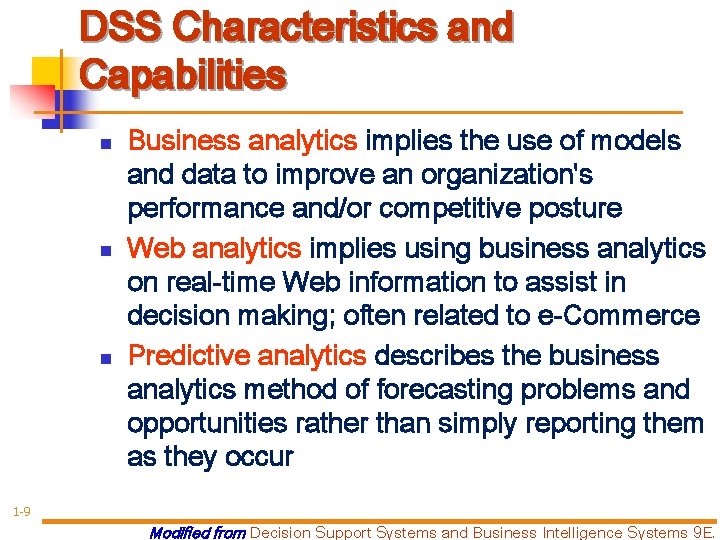 DSS Characteristics and Capabilities

- Business analytics implies the use of models and data to improve an organization's performance and/or competitive posture
- Web analytics implies using business analytics on real-time Web information to assist in decision making; often related to e-Commerce
- Predictive analytics describes the business analytics method of forecasting problems and opportunities rather than simply reporting them as they occur

1-9

Modified from Decision Support Systems and Business Intelligence Systems 9E.